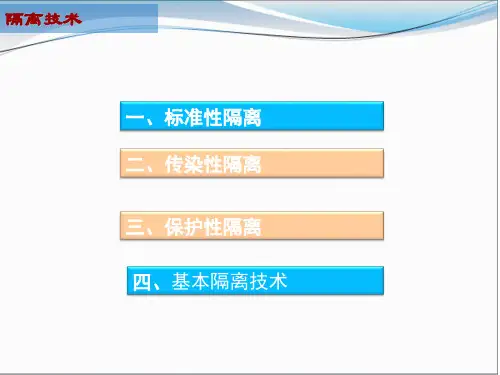 隔离技术

一、标准性隔离

二、传染性隔离

三、保护性隔离

四、基本隔离技术